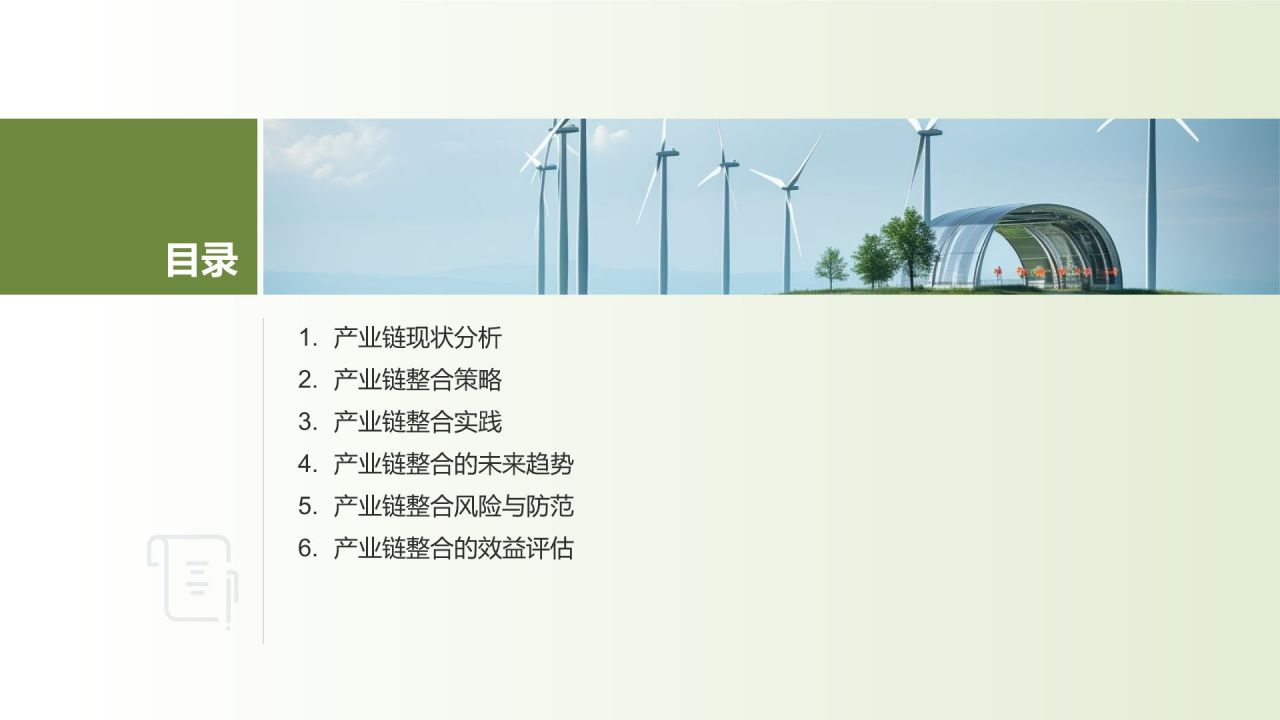 目录

1. 产业链现状分析
2. 产业链整合策略
3. 产业链整合实践
4. 产业链整合的未来趋势
5. 产业链整合风险与防范
6. 产业链整合的效益评估